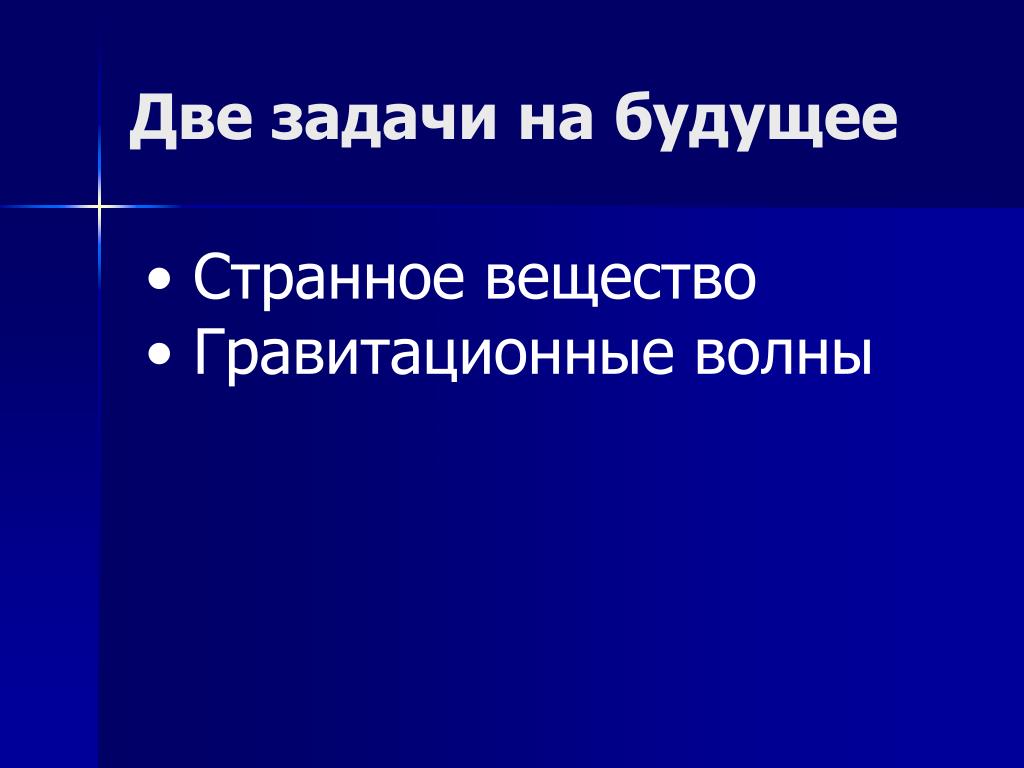 Две задачи на будущее

• Странное вещество
• Гравитационные волны